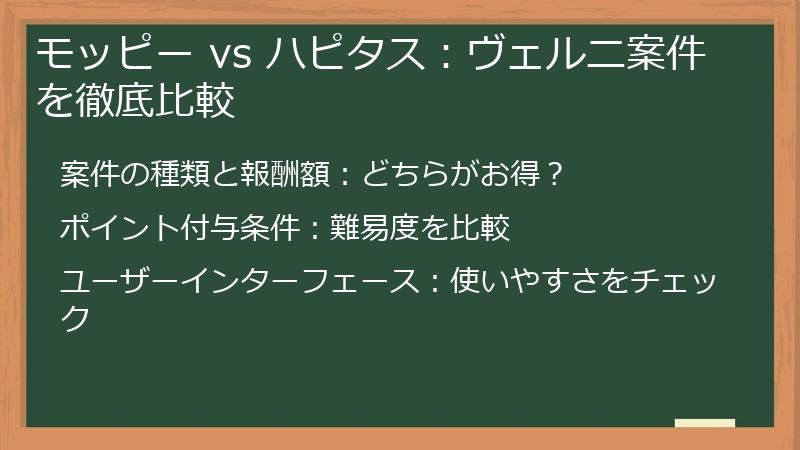 モッピー vs ハピタス：ヴェルニ案件を徹底比較

案件の種類と報酬額：どちらがお得？

ポイント付与条件：難易度を比較

ユーザーインターフェース：使いやすさをチェック